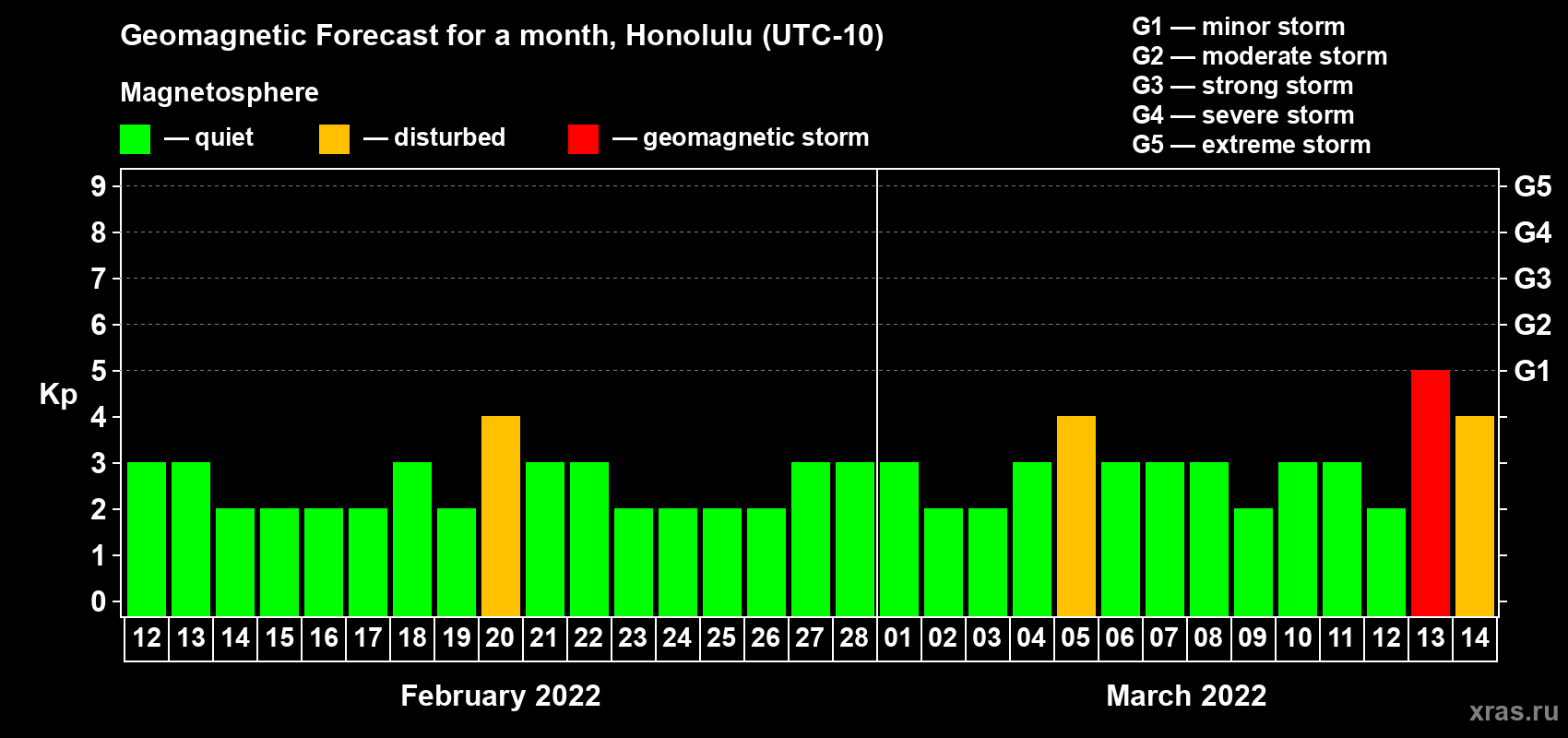 Geomagnetic Forecast for a month, Honolulu (UTC-10)

Magnetosphere

— quiet — disturbed — geomagnetic storm

G1 — minor storm
G2 — moderate storm
G3 — strong storm
G4 — severe storm
G5 — extreme storm

Kp

9
8
7
6
5
4
3
2
1
0

G5
G4
G3
G2
G1

12 13 14 15 16 17 18 19 20 21 22 23 24 25 26 27 28 01 02 03 04 05 06 07 08 09 10 11 12 13 14

February 2022

March 2022

xras.ru